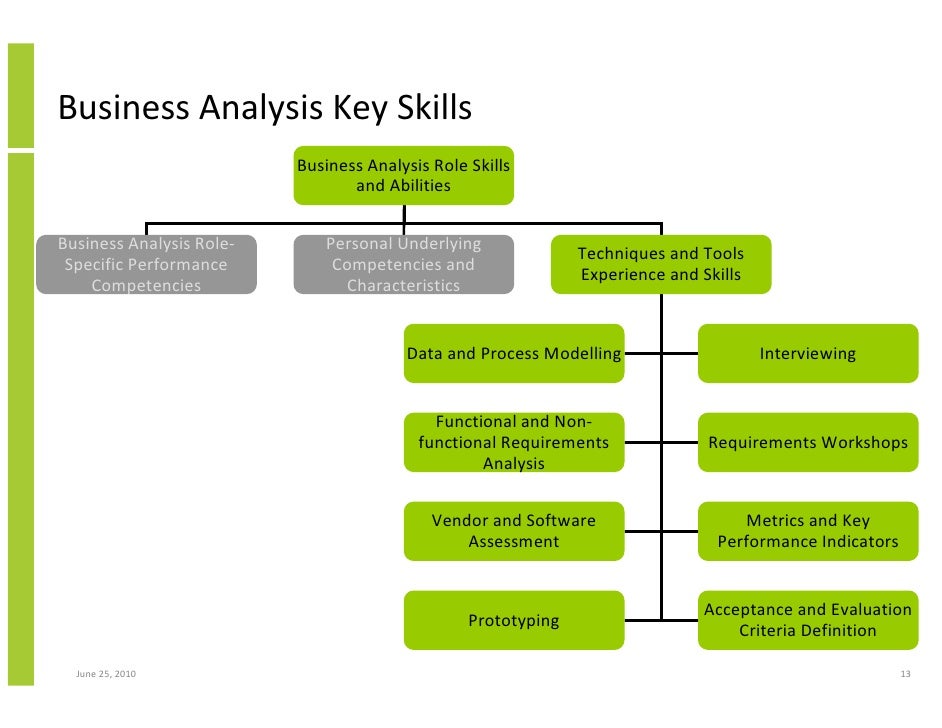 Business Analysis Key Skills

Business Analysis Role Skills and Abilities

Business Analysis Role-Specific Performance Competencies

Personal Underlying Competencies and Characteristics

Techniques and Tools Experience and Skills

Data and Process Modelling

Interviewing

Functional and Non-functional Requirements Analysis

Requirements Workshops

Vendor and Software Assessment

Metrics and Key Performance Indicators

Prototyping

Acceptance and Evaluation Criteria Definition

June 25, 2010

13